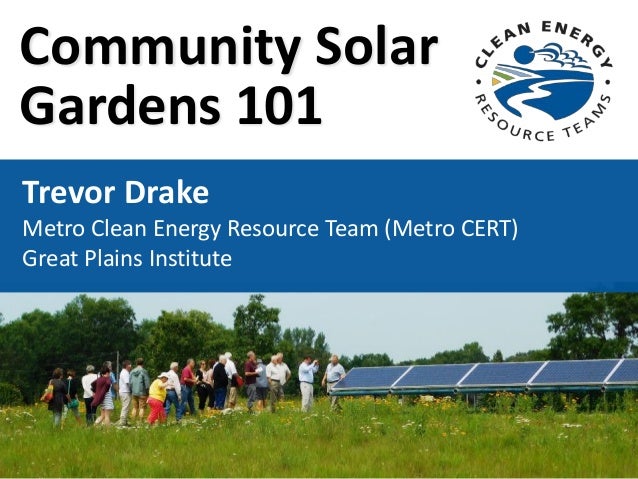 Community Solar Gardens 101

CLEAN ENERGY RESOURCE TEAMS

Trevor Drake
Metro Clean Energy Resource Team (Metro CERT)
Great Plains Institute